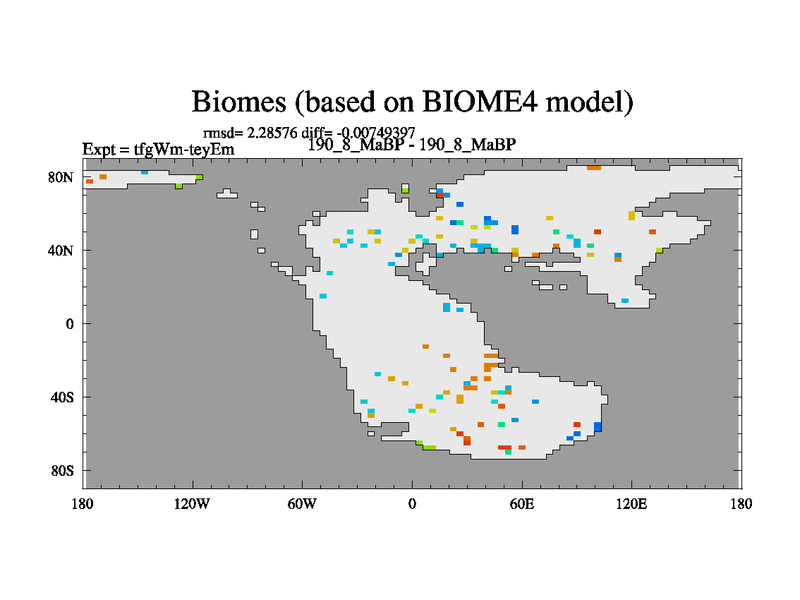 Biomes (based on BIOME4 model)

rmsd= 2.28576 diff= -0.00749397

Expt = tfgWm-teyEm

190_8_MaBP - 190_8_MaBP

80N
40N
0
40S
80S

180
120W
60W
0
60E
120E
180